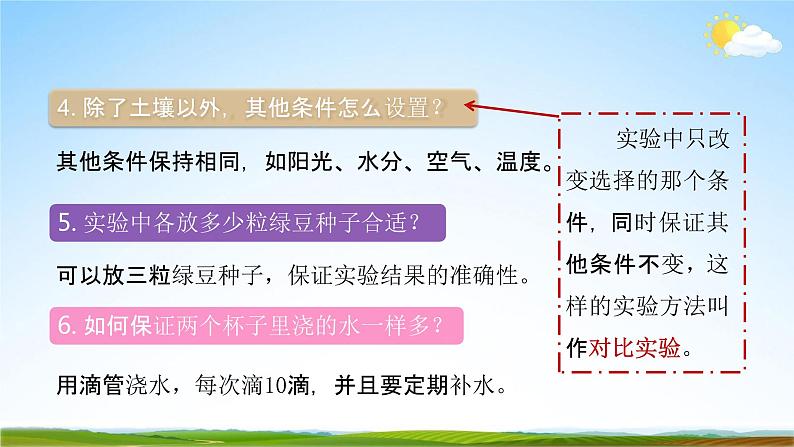 4. 除了土壤以外，其他条件怎么设置？

其他条件保持相同，如阳光、水分、空气、温度。

5. 实验中各放多少粒绿豆种子合适？

可以放三粒绿豆种子，保证实验结果的准确性。

6. 如何保证两个杯子里浇的水一样多？

用滴管浇水，每次滴10滴，并且要定期补水。

实验中只改变选择的那个条件，同时保证其他条件不变，这样的实验方法叫作对比实验。